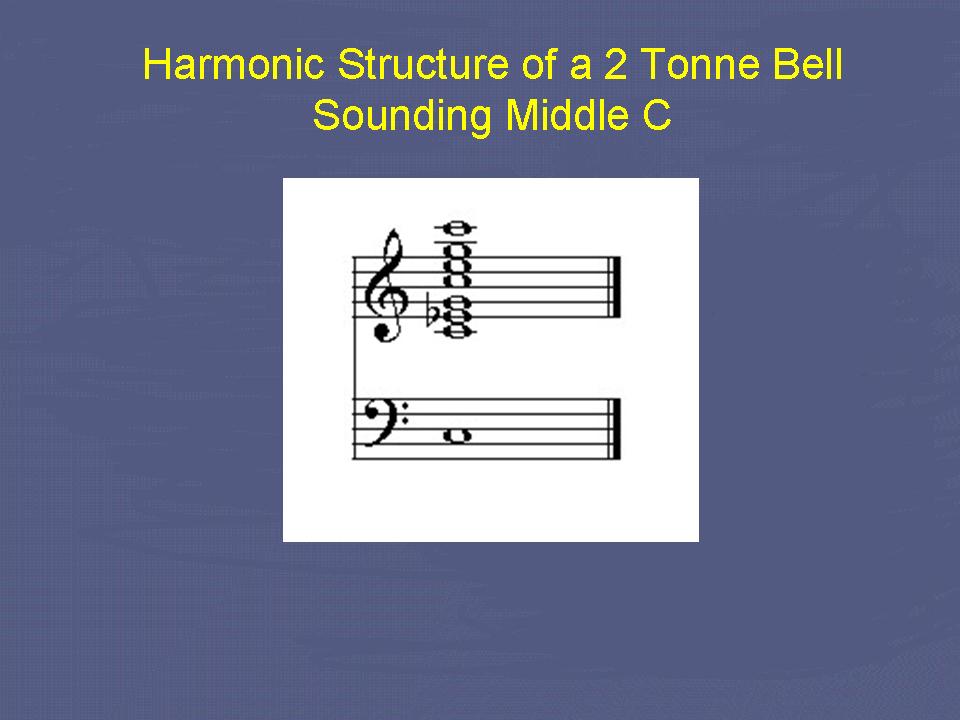 Harmonic Structure of a 2 Tonne Bell Sounding Middle C